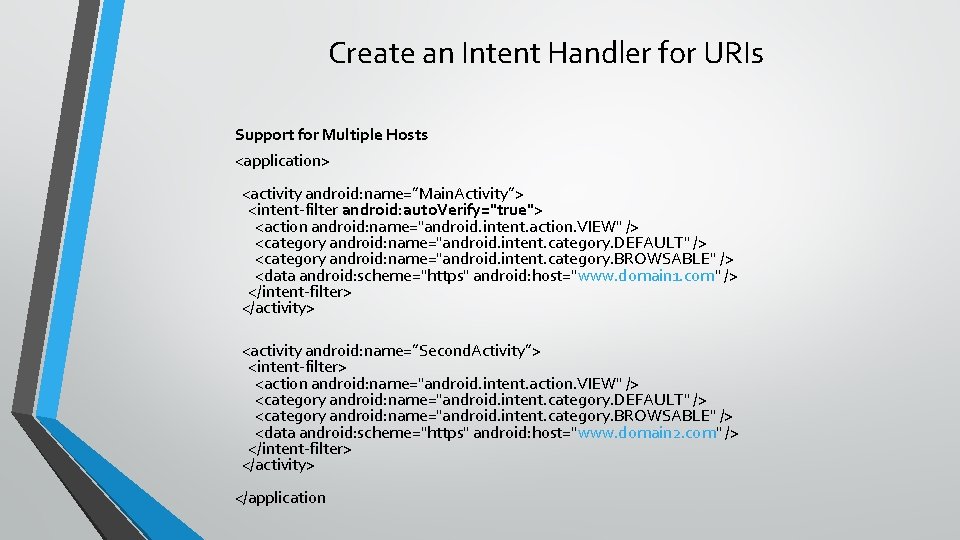 Create an Intent Handler for URIs

Support for Multiple Hosts

<application>

<activity android:name=”MainActivity”>
<intent-filter android:autoVerify="true">
<action android:name="android.intent.action.VIEW" />
<category android:name="android.intent.category.DEFAULT" />
<category android:name="android.intent.category.BROWSABLE" />
<data android:scheme="https" android:host="www.domain1.com" />
</intent-filter>
</activity>

<activity android:name=”SecondActivity”>
<intent-filter>
<action android:name="android.intent.action.VIEW" />
<category android:name="android.intent.category.DEFAULT" />
<category android:name="android.intent.category.BROWSABLE" />
<data android:scheme="https" android:host="www.domain2.com" />
</intent-filter>
</activity>

</application